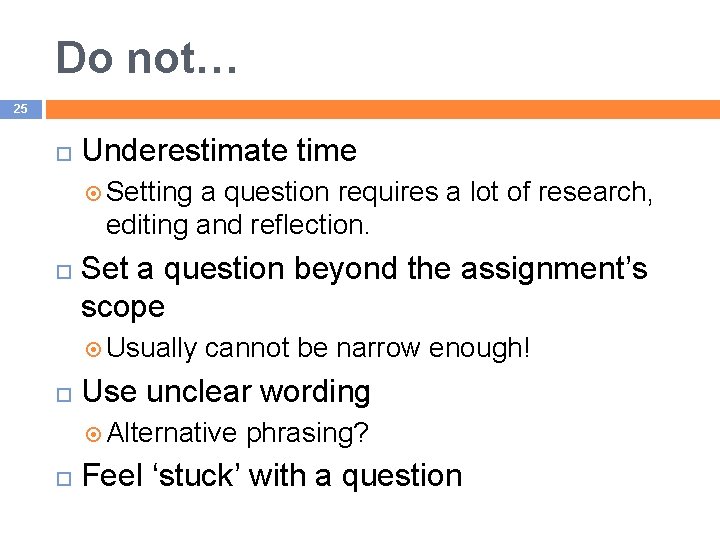 Do not…

25

Underestimate time

Setting a question requires a lot of research, editing and reflection.

Set a question beyond the assignment’s scope

Usually cannot be narrow enough!

Use unclear wording

Alternative phrasing?

Feel ‘stuck’ with a question